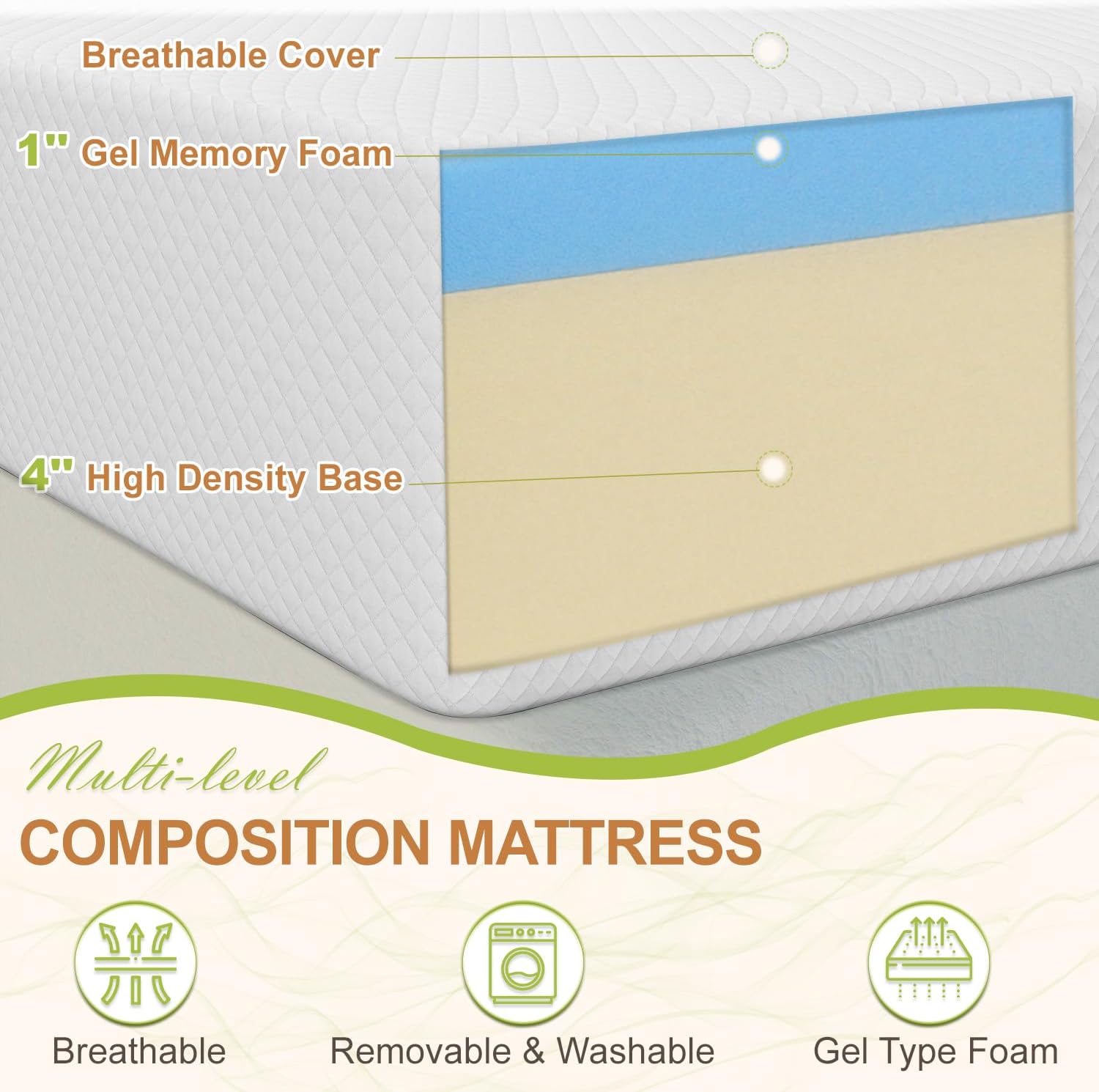 Breathable Cover

1" Gel Memory Foam

4" High Density Base

Multi-level

COMPOSITION MATTRESS

Breathable

Removable & Washable

Gel Type Foam